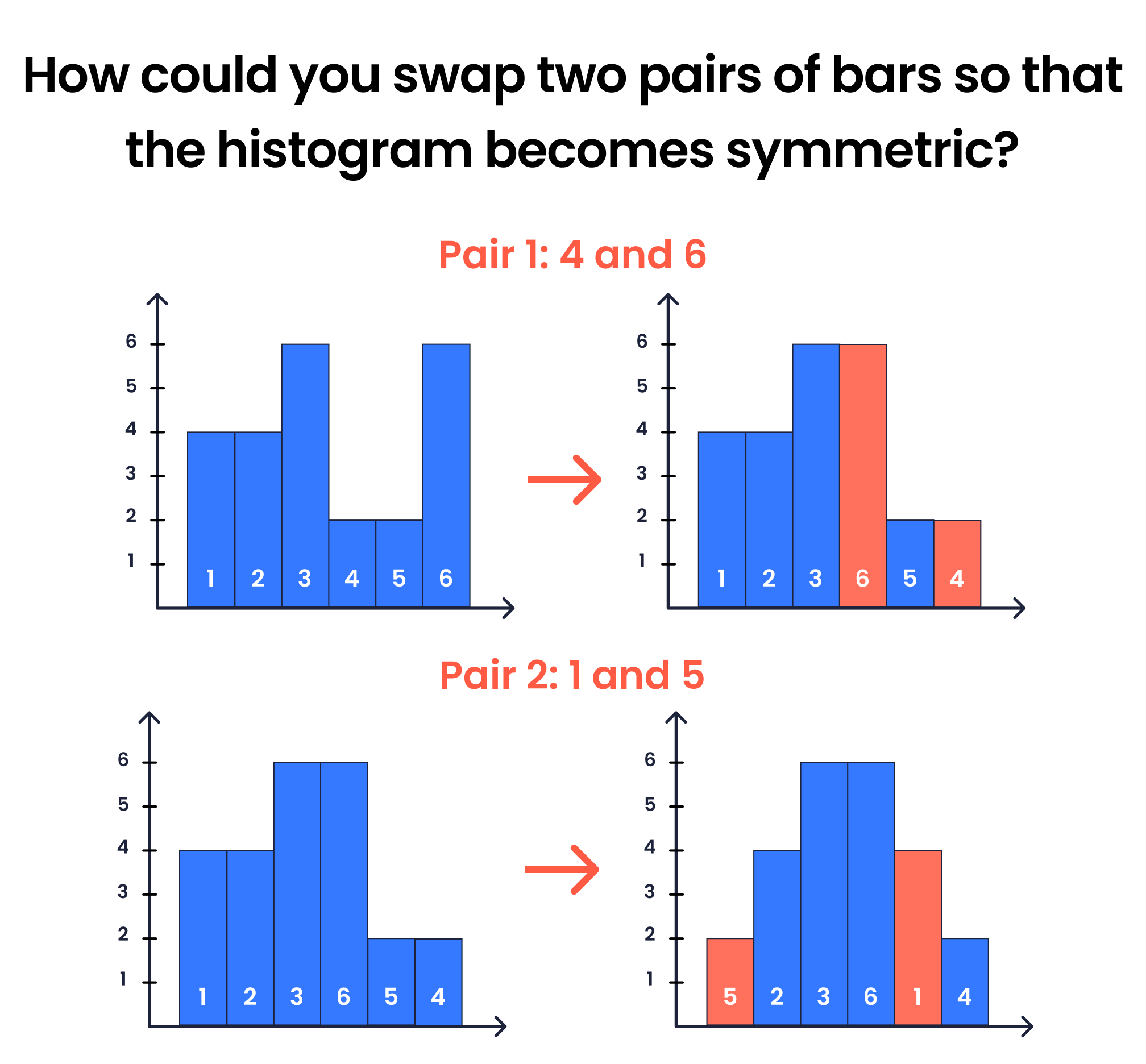 How could you swap two pairs of bars so that the histogram becomes symmetric?

Pair 1: 4 and 6

6
5
4
3
2
1

1 2 3 4 5 6

6
5
4
3
2
1

1 2 3 6 5 4

Pair 2: 1 and 5

6
5
4
3
2
1

1 2 3 6 5 4

6
5
4
3
2
1

5 2 3 6 1 4